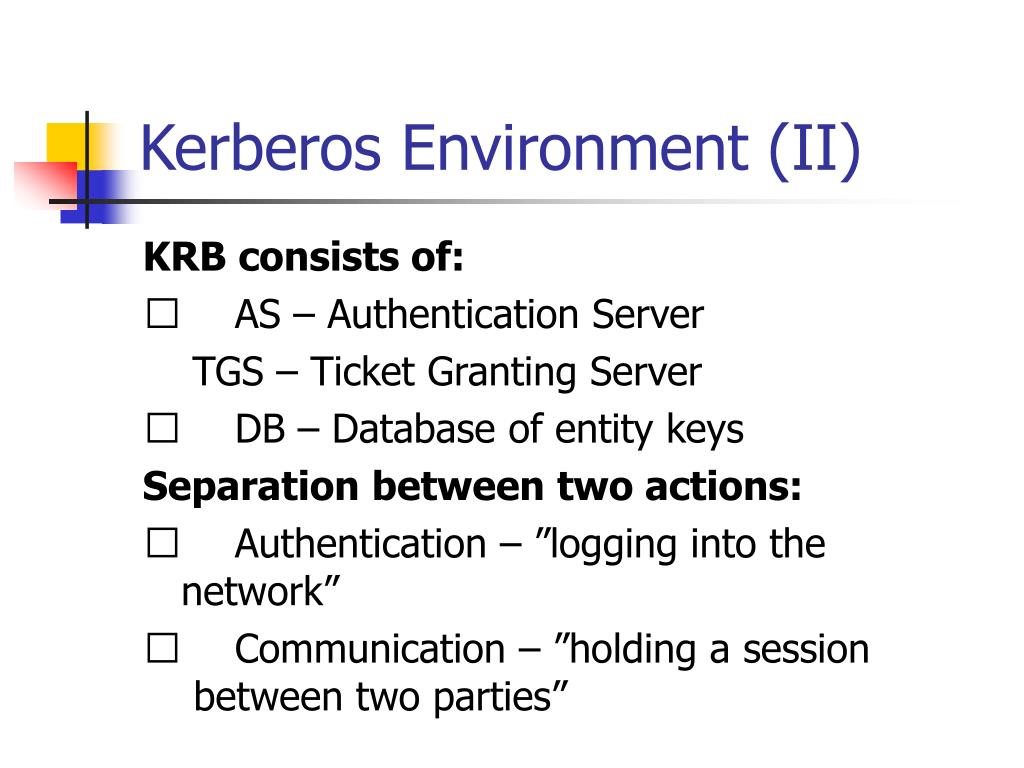 Kerberos Environment (II)

KRB consists of:

☐ AS – Authentication Server

TGS – Ticket Granting Server

☐ DB – Database of entity keys

Separation between two actions:

☐ Authentication – ”logging into the network”

☐ Communication – ”holding a session between two parties”